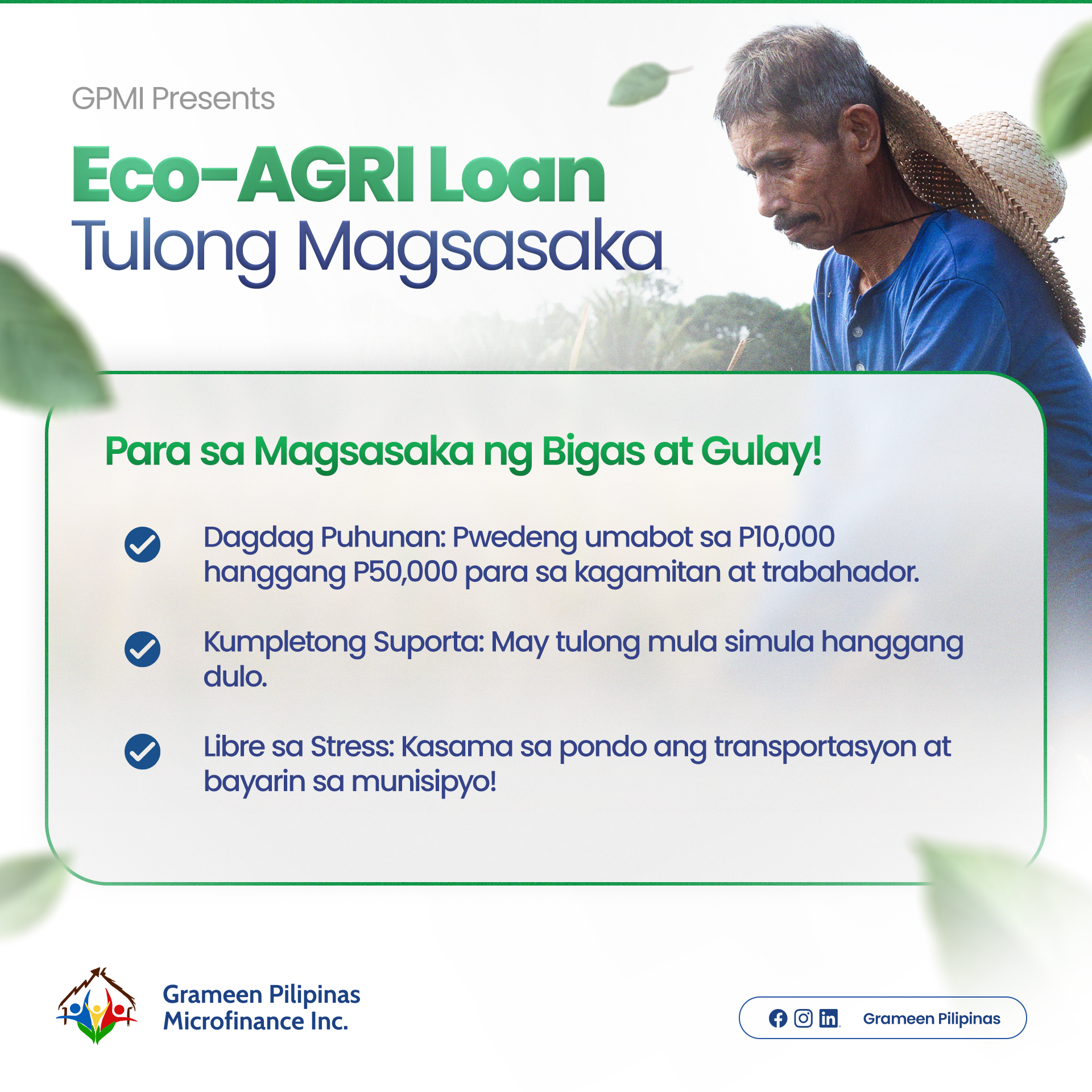 GPMI Presents

Eco-AGRI Loan
Tulong Magsasaka

Para sa Magsasaka ng Bigas at Gulay!

Dagdag Puhunan: Pwedeng umabot sa P10,000 hanggang P50,000 para sa kagamitan at trabahador.

Kumpletong Suporta: May tulong mula simula hanggang dulo.

Libre sa Stress: Kasama sa pondo ang transportasyon at bayarin sa munisipyo!

Grameen Pilipinas
Microfinance Inc.

Grameen Pilipinas